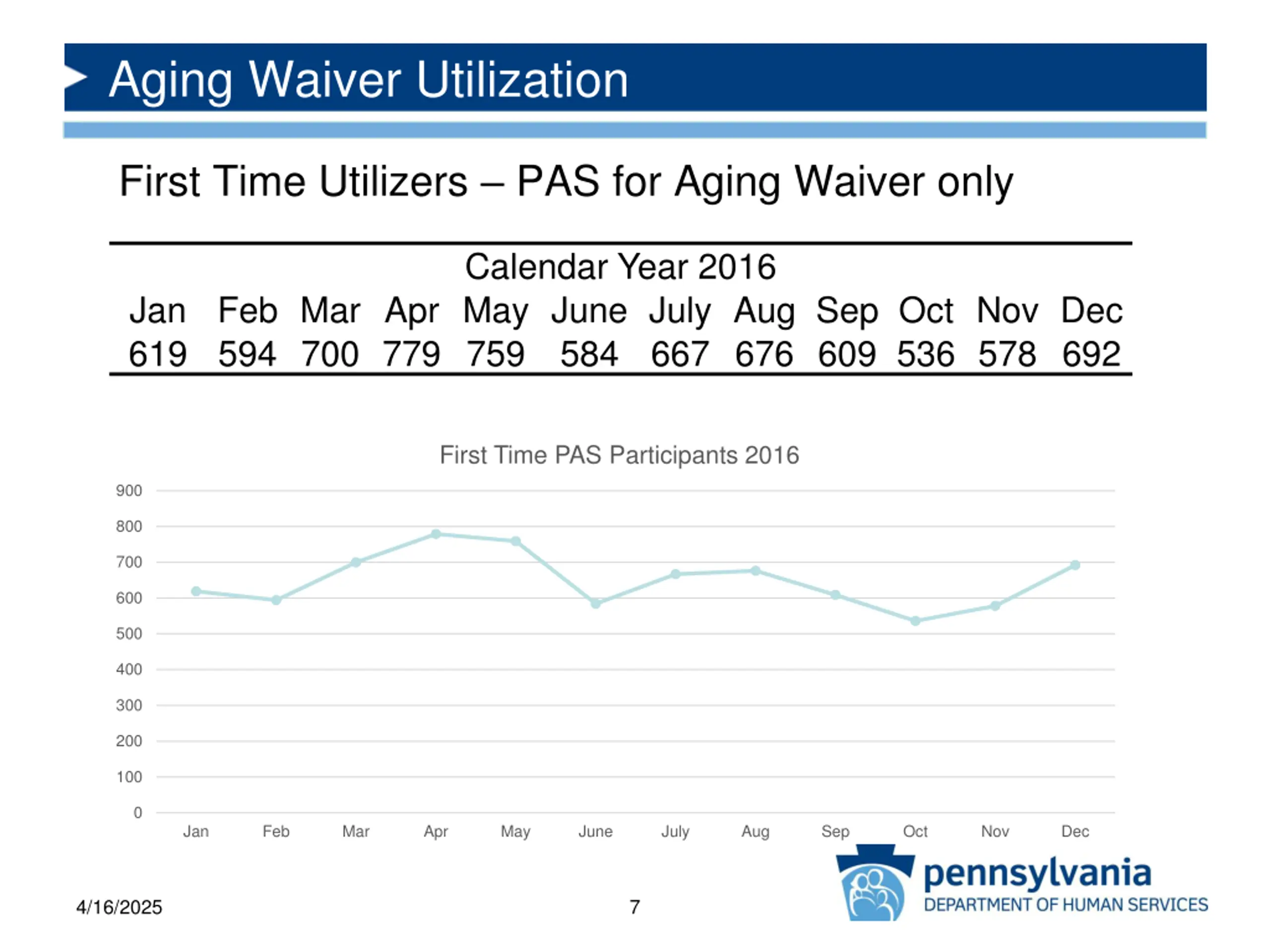 Aging Waiver Utilization

First Time Utilizers – PAS for Aging Waiver only

Calendar Year 2016

| Jan | Feb | Mar | Apr | May | June | July | Aug | Sep | Oct | Nov | Dec |
|---|---|---|---|---|---|---|---|---|---|---|---|
| 619 | 594 | 700 | 779 | 759 | 584 | 667 | 676 | 609 | 536 | 578 | 692 |

First Time PAS Participants 2016

900
800
700
600
500
400
300
200
100
0

Jan Feb Mar Apr May June July Aug Sep Oct Nov Dec

4/16/2025

7

pennsylvania
DEPARTMENT OF HUMAN SERVICES